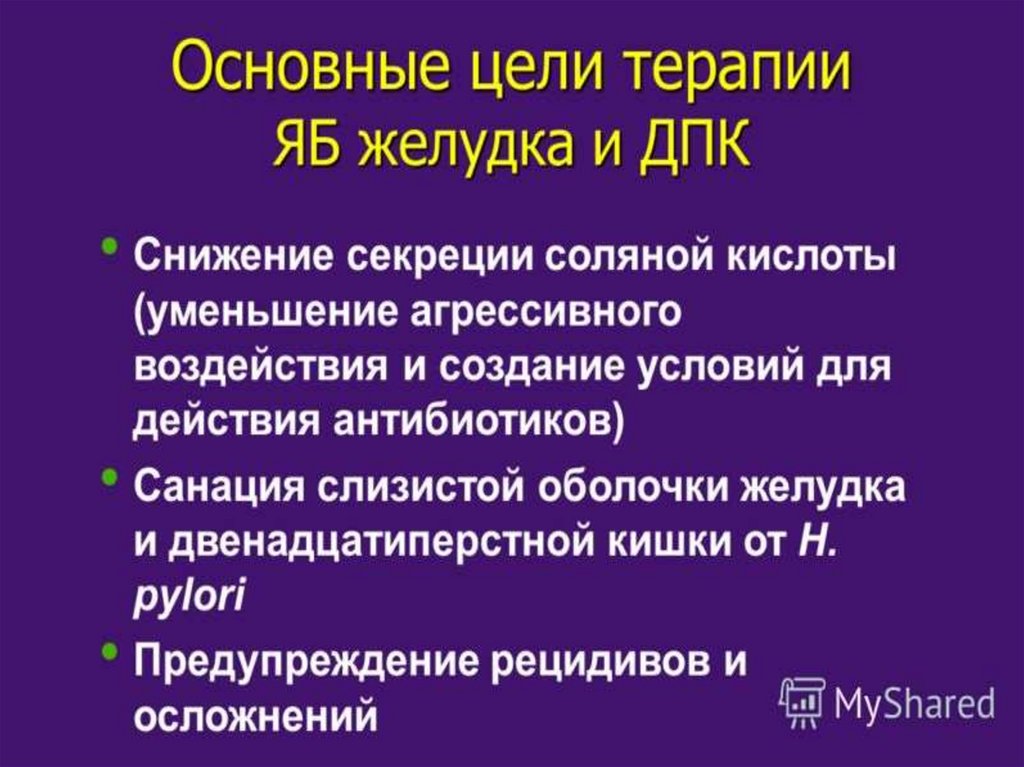 Основные цели терапии ЯБ желудка и ДПК

• Снижение секреции соляной кислоты (уменьшение агрессивного воздействия и создание условий для действия антибиотиков)
• Санация слизистой оболочки желудка и двенадцатиперстной кишки от H. pylori
• Предупреждение рецидивов и осложнений

MyShared